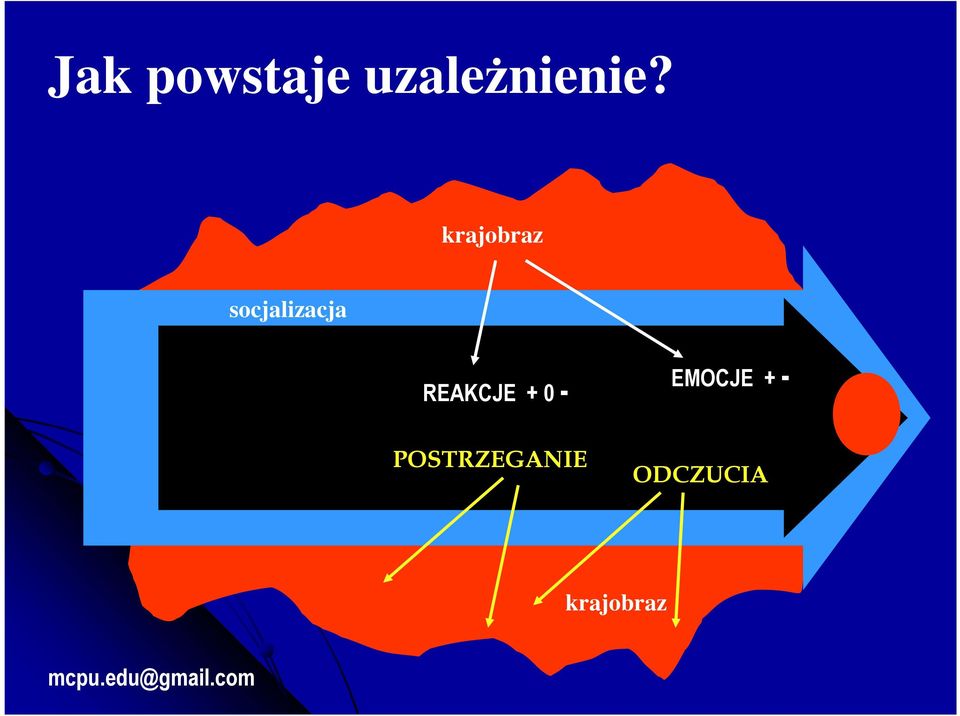 Jak powstaje uzależnienie?

krajobraz

socjalizacja

REAKCJE + 0 -

EMOCJE + -

POSTRZEGANIE

ODCZUCIA

krajobraz

mcpu.edu@gmail.com